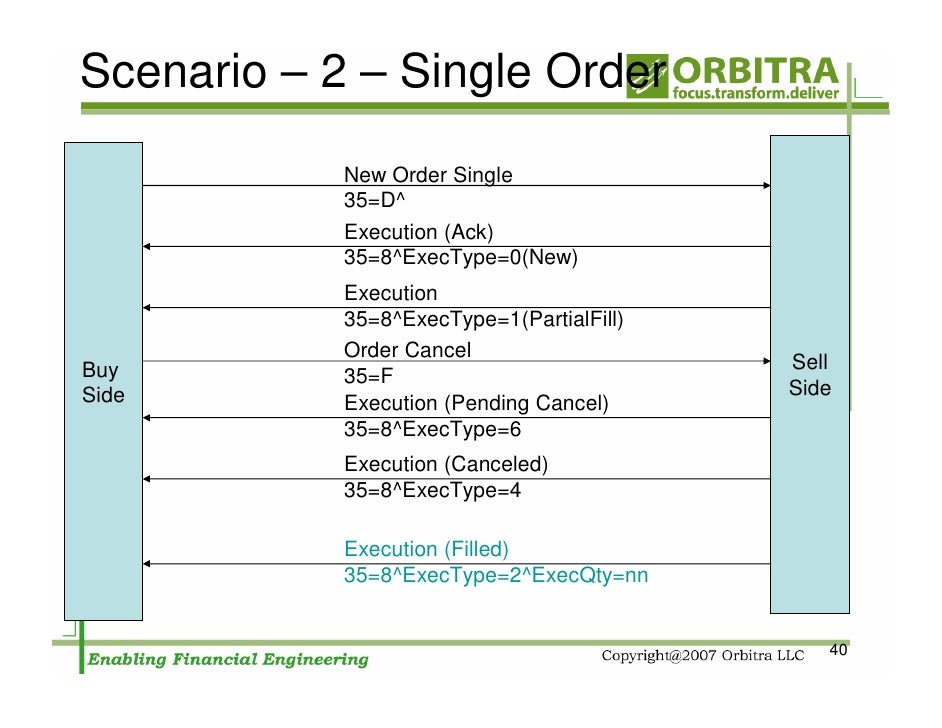 Scenario – 2 – Single Order

ORBITRA
focus.transform.deliver

Buy Side

New Order Single
35=D^

Execution (Ack)
35=8^ExecType=0(New)

Execution
35=8^ExecType=1(PartialFill)

Order Cancel
35=F

Execution (Pending Cancel)
35=8^ExecType=6

Execution (Canceled)
35=8^ExecType=4

Execution (Filled)
35=8^ExecType=2^ExecQty=nn

Sell Side

Enabling Financial Engineering

Copyright@2007 Orbitra LLC

40